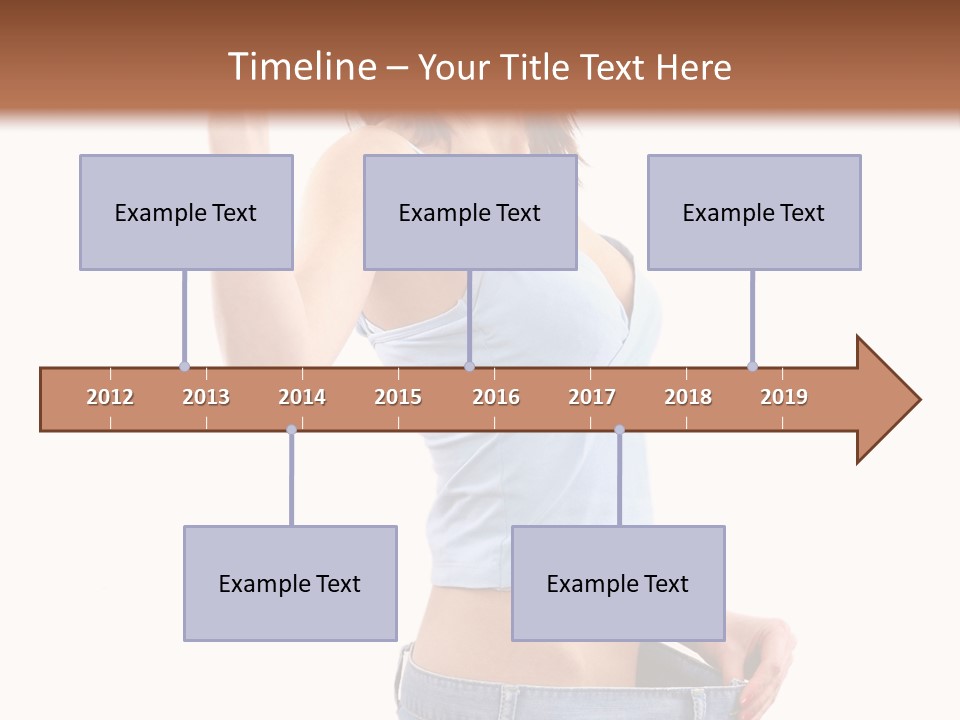 Timeline – Your Title Text Here

Example Text

Example Text

Example Text

2012 2013 2014 2015 2016 2017 2018 2019

Example Text

Example Text